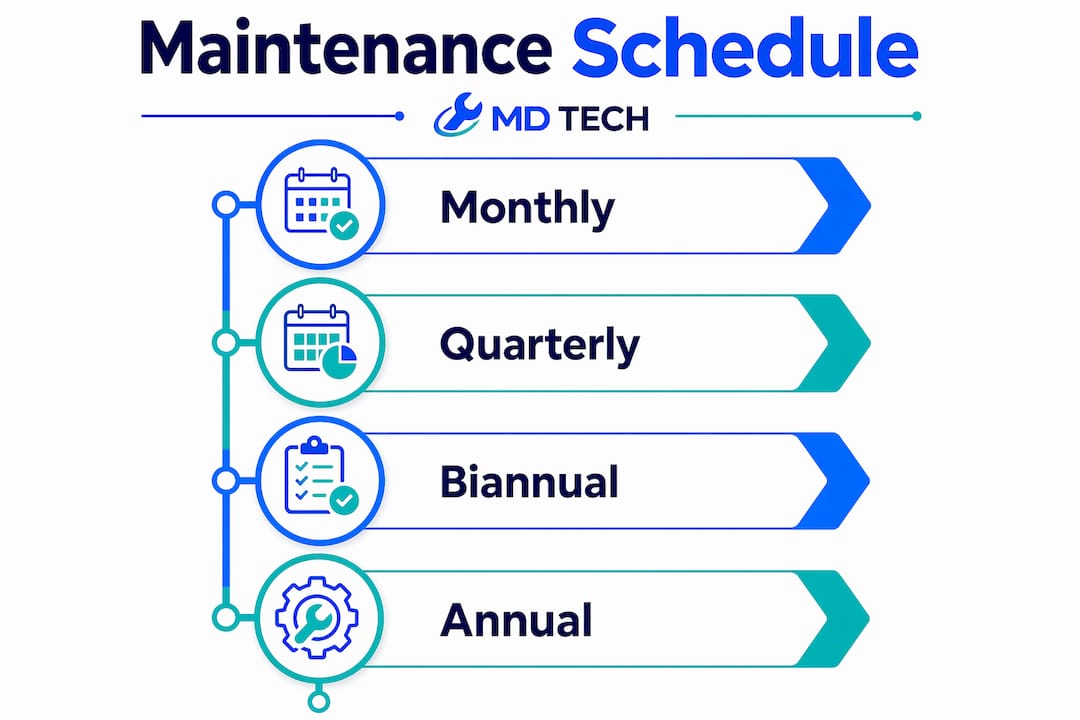 Maintenance Schedule

MD TECH

Monthly

Quarterly

Biannual

Annual